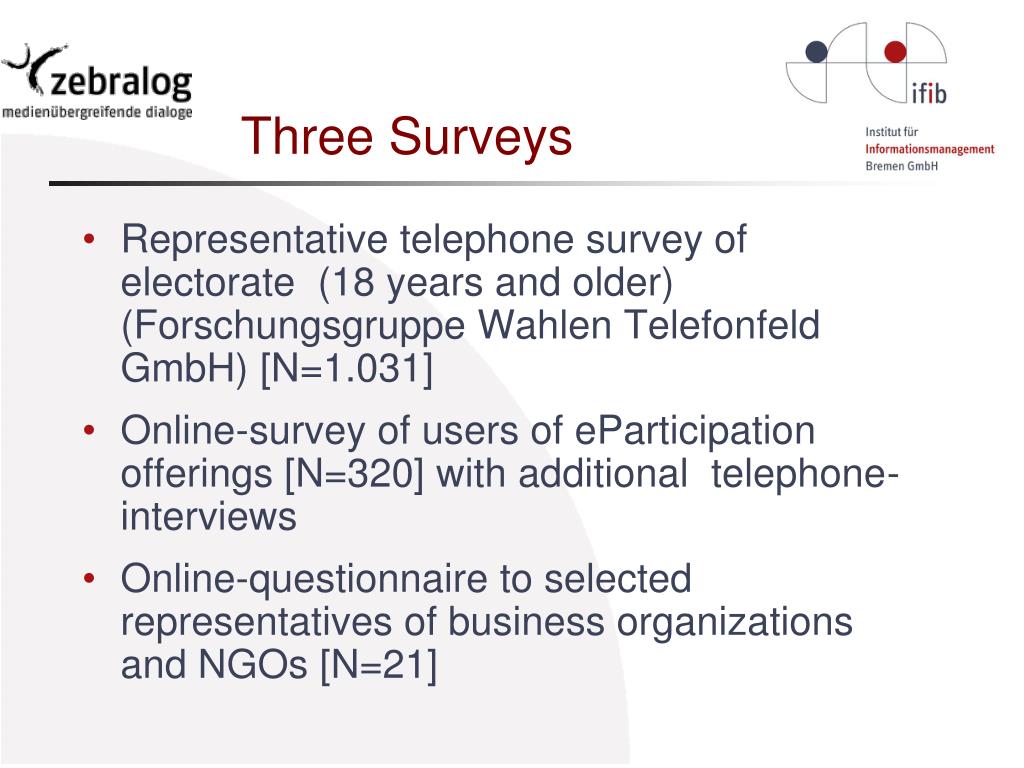 zebralog
medienübergreifende dialoge

ifib
Institut für
Informationsmanagement
Bremen GmbH

Three Surveys

• Representative telephone survey of electorate (18 years and older) (Forschungsgruppe Wahlen Telefonfeld GmbH) [N=1.031]
• Online-survey of users of eParticipation offerings [N=320] with additional telephone-interviews
• Online-questionnaire to selected representatives of business organizations and NGOs [N=21]